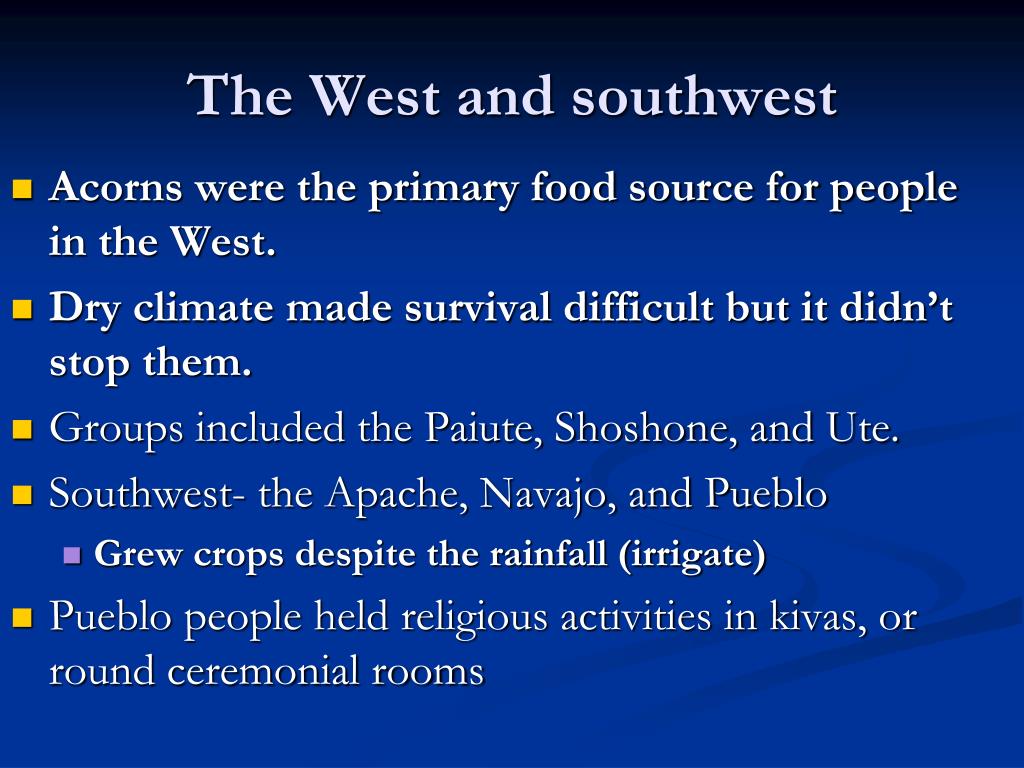 The West and southwest

- Acorns were the primary food source for people in the West.
- Dry climate made survival difficult but it didn’t stop them.
- Groups included the Paiute, Shoshone, and Ute.
- Southwest- the Apache, Navajo, and Pueblo
  - Grew crops despite the rainfall (irrigate)
- Pueblo people held religious activities in kivas, or round ceremonial rooms